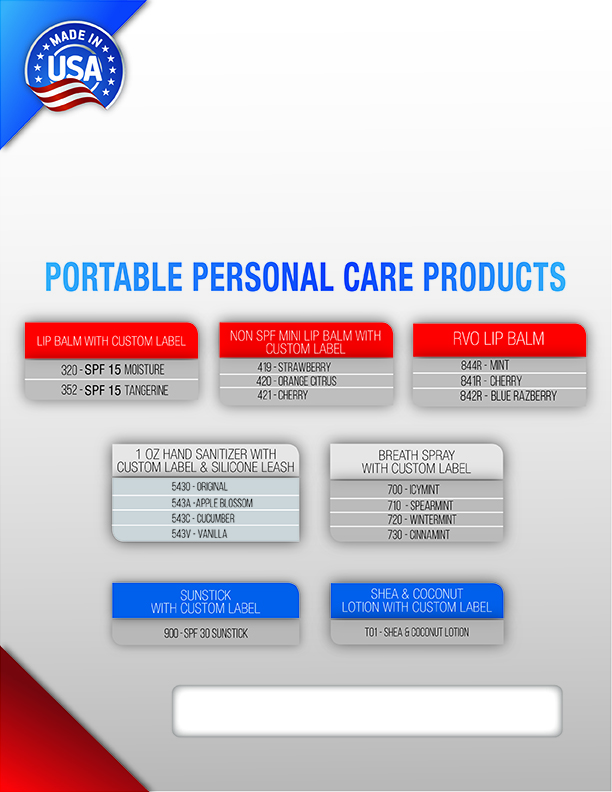 MADE IN USA

PORTABLE PERSONAL CARE PRODUCTS

LIP BALM WITH CUSTOM LABEL
320 - SPF 15 MOISTURE
352 - SPF 15 TANGERINE

NON SPF MINI LIP BALM WITH CUSTOM LABEL
419 - STRAWBERRY
420 - ORANGE CITRUS
421 - CHERRY

RVO LIP BALM
844R - MINT
841R - CHERRY
842R - BLUE RAZBERRY

1 OZ HAND SANITIZER WITH CUSTOM LABEL & SILICONE LEASH
5430 - ORIGINAL
543A - APPLE BLOSSOM
543C - CUCUMBER
543V - VANILLA

BREATH SPRAY WITH CUSTOM LABEL
700 - ICYMINT
710 - SPEARMINT
720 - WINTERMINT
730 - CINNAMINT

SUNSTICK WITH CUSTOM LABEL
900 - SPF 30 SUNSTICK

SHEA & COCONUT LOTION WITH CUSTOM LABEL
T01 - SHEA & COCONUT LOTION